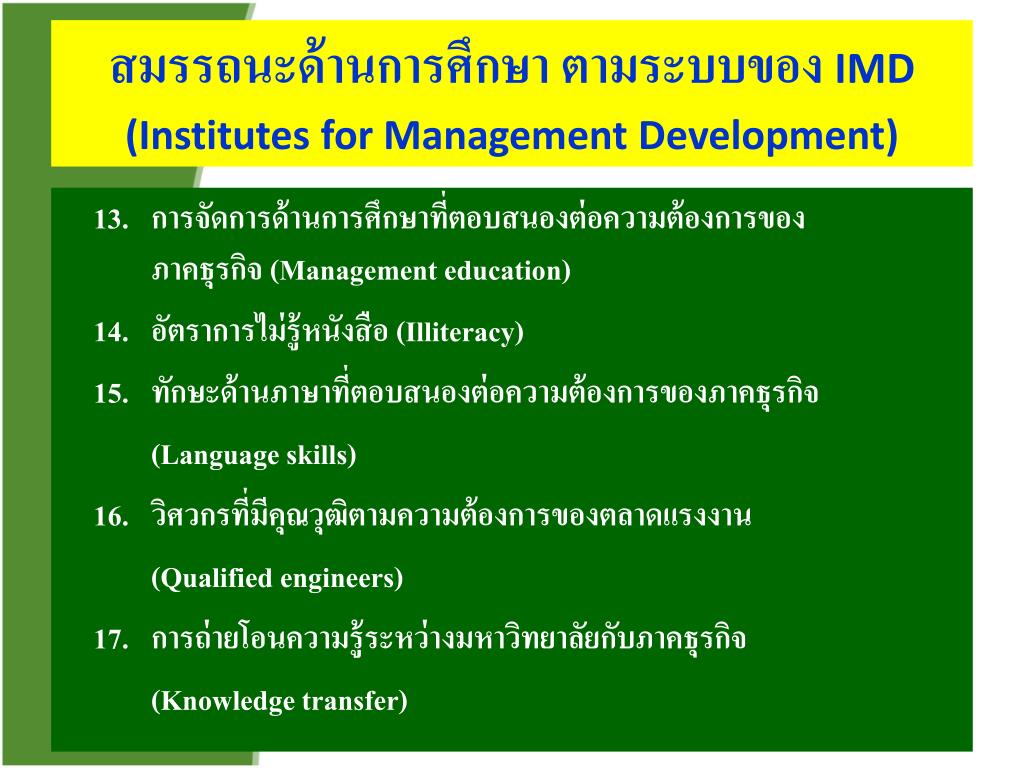 สมรรถนะด้านการศึกษา ตามระบบของ IMD
(Institutes for Management Development)

13. การจัดการด้านการศึกษาที่ตอบสนองต่อความต้องการของภาคธุรกิจ (Management education)

14. อัตราการไม่รู้หนังสือ (Illiteracy)

15. ทักษะด้านภาษาที่ตอบสนองต่อความต้องการของภาคธุรกิจ (Language skills)

16. วิศวกรที่มีคุณวุฒิตามความต้องการของตลาดแรงงาน (Qualified engineers)

17. การถ่ายโอนความรู้ระหว่างมหาวิทยาลัยกับภาคธุรกิจ (Knowledge transfer)